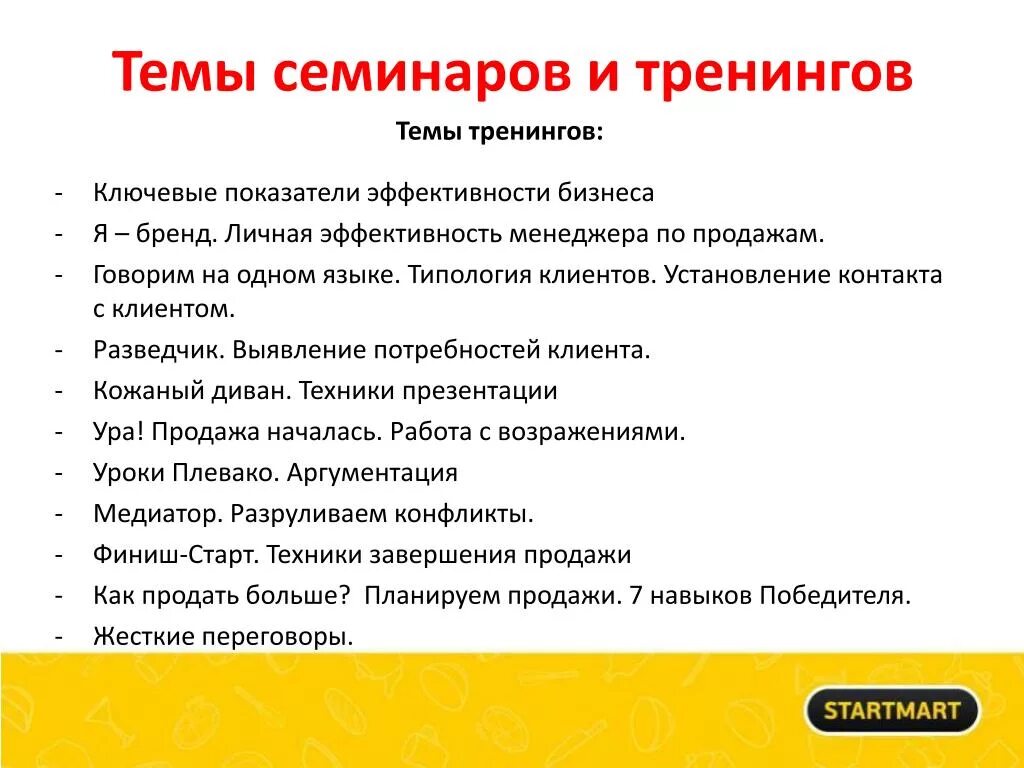 Темы семинаров и тренингов

Темы тренингов:

- Ключевые показатели эффективности бизнеса
- Я – бренд. Личная эффективность менеджера по продажам.
- Говорим на одном языке. Типология клиентов. Установление контакта с клиентом.
- Разведчик. Выявление потребностей клиента.
- Кожаный диван. Техники презентации
- Ура! Продажа началась. Работа с возражениями.
- Уроки Плевако. Аргументация
- Медиатор. Разруливаем конфликты.
- Финиш-Старт. Техники завершения продажи
- Как продать больше? Планируем продажи. 7 навыков Победителя.
- Жесткие переговоры.

STARTMART